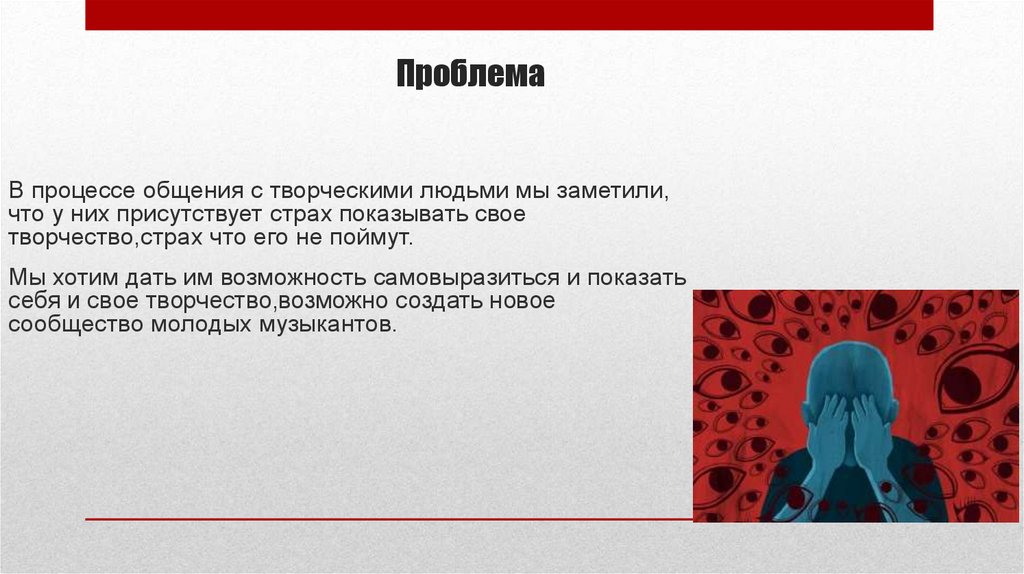 Проблема

В процессе общения с творческими людьми мы заметили, что у них присутствует страх показывать свое творчество,страх что его не поймут.

Мы хотим дать им возможность самовыразиться и показать себя и свое творчество,возможно создать новое сообщество молодых музыкантов.